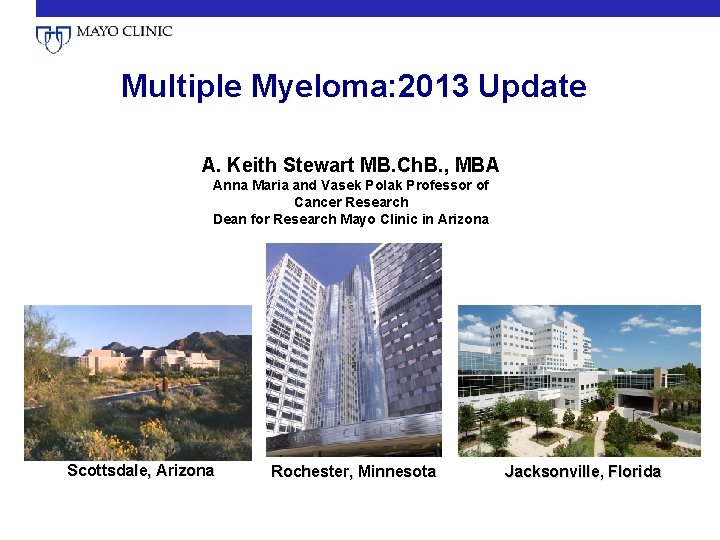 MAYO CLINIC

Multiple Myeloma:2013 Update

A. Keith Stewart MB.ChB., MBA
Anna Maria and Vasek Polak Professor of Cancer Research
Dean for Research Mayo Clinic in Arizona

Scottsdale, Arizona

Rochester, Minnesota

Jacksonville, Florida